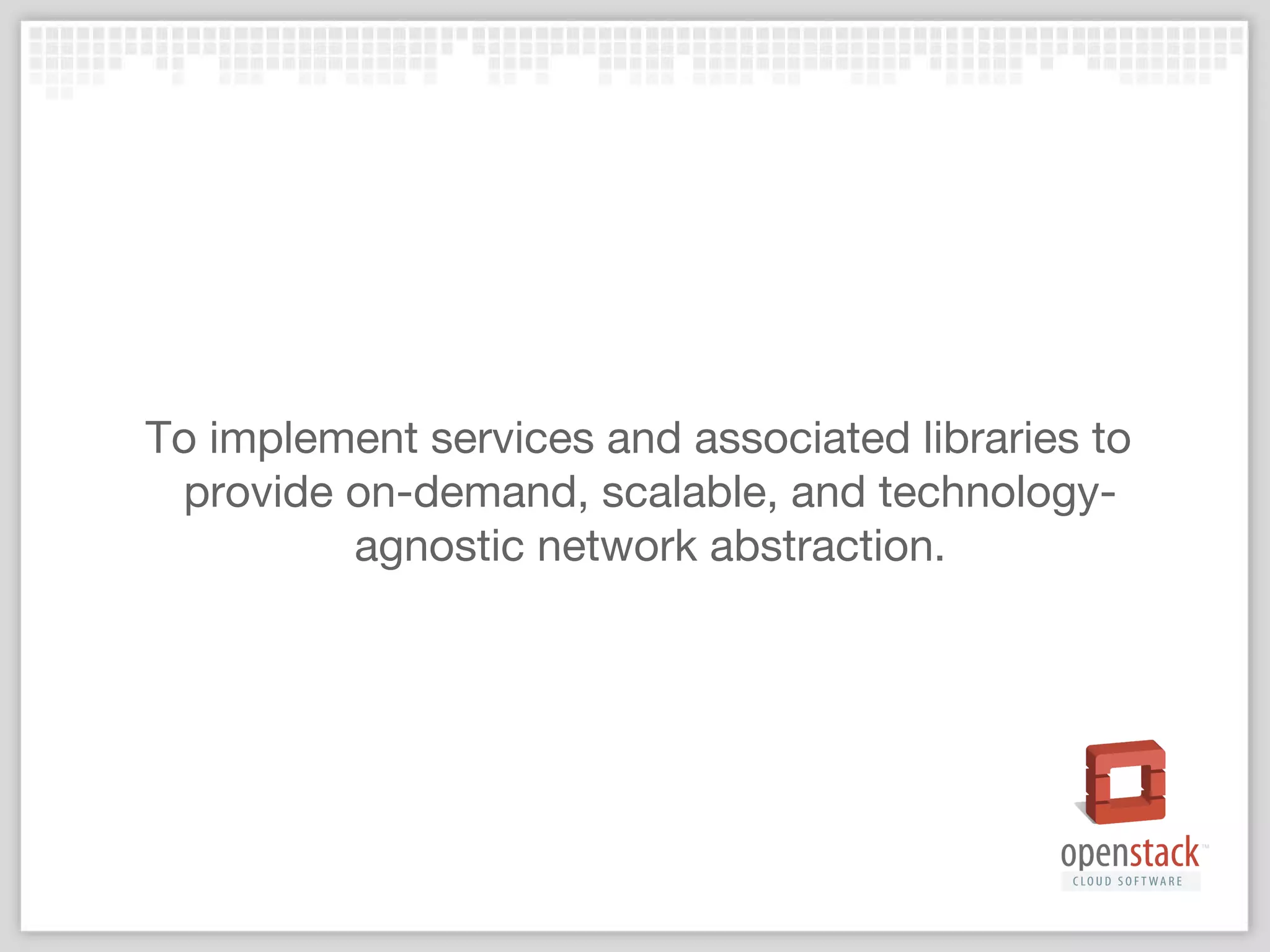 To implement services and associated libraries to provide on-demand, scalable, and technology-agnostic network abstraction.

openstack™
CLOUD SOFTWARE